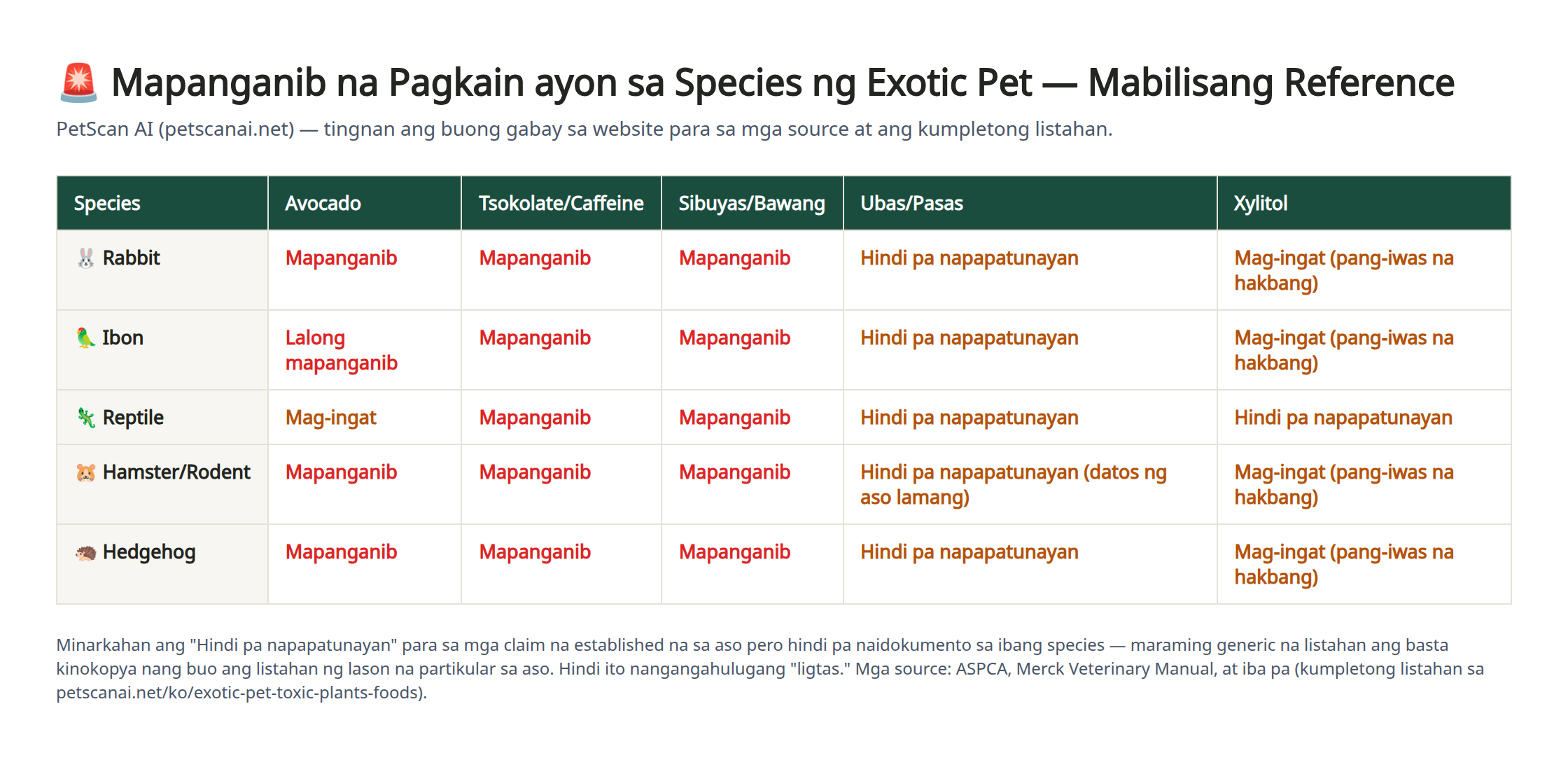 🚨 Mapanganib na Pagkain ayon sa Species ng Exotic Pet — Mabilisang Reference

PetScan AI (petscanai.net) — tingnan ang buong gabay sa website para sa mga source at ang kumpletong listahan.

| Species | Avocado | Tsokolate/Caffeine | Sibuyas/Bawang | Ubas/Pasas | Xylitol |
|---|---|---|---|---|---|
| 🐰 Rabbit | Mapanganib | Mapanganib | Mapanganib | Hindi pa napapatunayan | Mag-ingat (pang-iwas na hakbang) |
| 🦜 Ibon | Lalong mapanganib | Mapanganib | Mapanganib | Hindi pa napapatunayan | Mag-ingat (pang-iwas na hakbang) |
| 🦎 Reptile | Mag-ingat | Mapanganib | Mapanganib | Hindi pa napapatunayan | Hindi pa napapatunayan |
| 🐹 Hamster/Rodent | Mapanganib | Mapanganib | Mapanganib | Hindi pa napapatunayan (datos ng aso lamang) | Mag-ingat (pang-iwas na hakbang) |
| 🦔 Hedgehog | Mapanganib | Mapanganib | Mapanganib | Hindi pa napapatunayan | Mag-ingat (pang-iwas na hakbang) |

Minarkahan ang "Hindi pa napapatunayan" para sa mga claim na established na sa aso pero hindi pa naidokumento sa ibang species — maraming generic na listahan ang basta kinokopya nang buo ang listahan ng lason na partikular sa aso. Hindi ito nangangahulugang "ligtas." Mga source: ASPCA, Merck Veterinary Manual, at iba pa (kumpletong listahan sa petscanai.net/ko/exotic-pet-toxic-plants-foods).